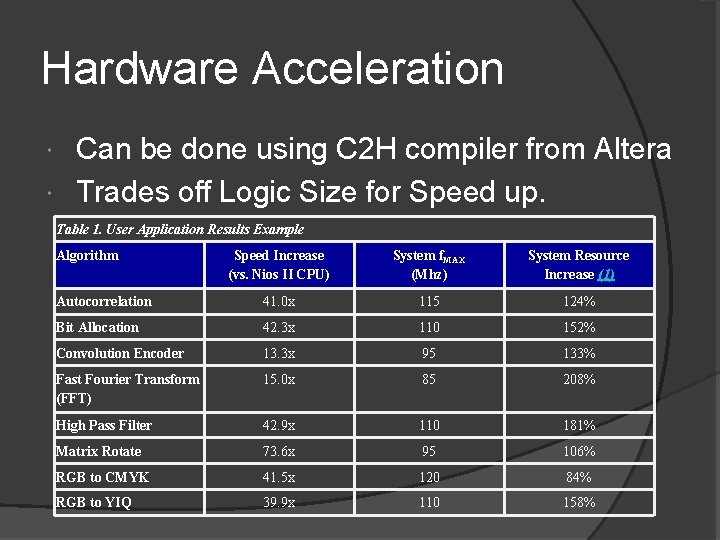 Hardware Acceleration

Can be done using C2H compiler from Altera

Trades off Logic Size for Speed up.

Table 1. User Application Results Example

| Algorithm | Speed Increase (vs. Nios II CPU) | System $f_{MAX}$ (Mhz) | System Resource Increase (1) |
|---|---|---|---|
| Autocorrelation | 41.0x | 115 | 124% |
| Bit Allocation | 42.3x | 110 | 152% |
| Convolution Encoder | 13.3x | 95 | 133% |
| Fast Fourier Transform (FFT) | 15.0x | 85 | 208% |
| High Pass Filter | 42.9x | 110 | 181% |
| Matrix Rotate | 73.6x | 95 | 106% |
| RGB to CMYK | 41.5x | 120 | 84% |
| RGB to YIQ | 39.9x | 110 | 158% |